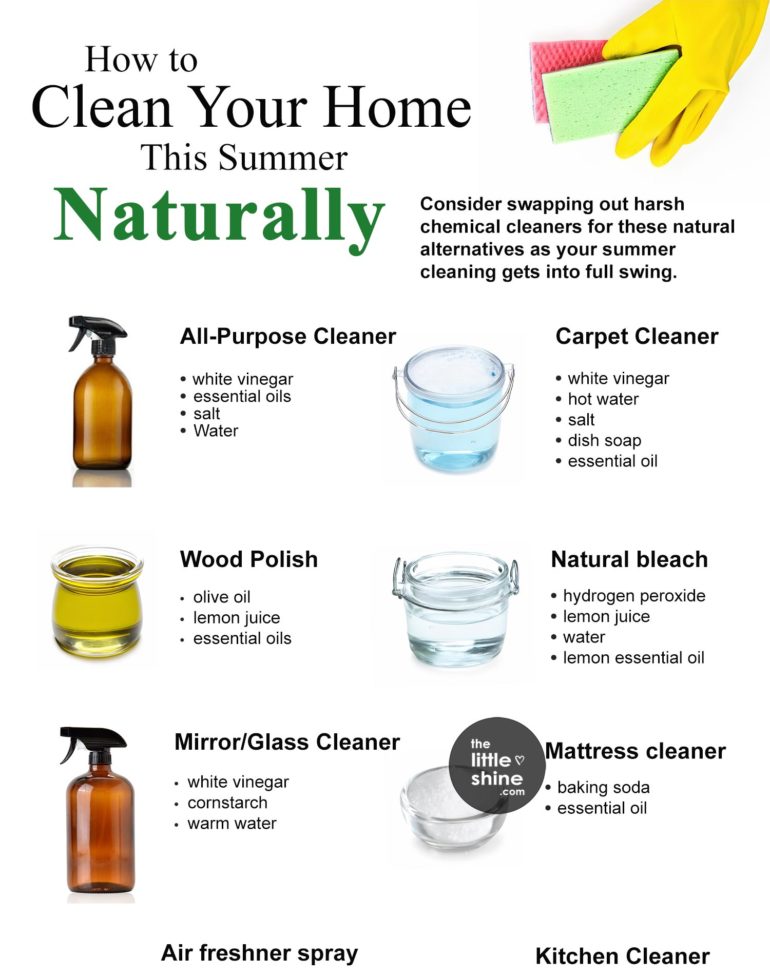 How to
Clean Your Home
This Summer
Naturally

Consider swapping out harsh chemical cleaners for these natural alternatives as your summer cleaning gets into full swing.

All-Purpose Cleaner
• white vinegar
• essential oils
• salt
• Water

Carpet Cleaner
• white vinegar
• hot water
• salt
• dish soap
• essential oil

Wood Polish
• olive oil
• lemon juice
• essential oils

Natural bleach
• hydrogen peroxide
• lemon juice
• water
• lemon essential oil

Mirror/Glass Cleaner
• white vinegar
• cornstarch
• warm water

the little shine .com

Mattress cleaner
• baking soda
• essential oil

Air freshner spray

Kitchen Cleaner